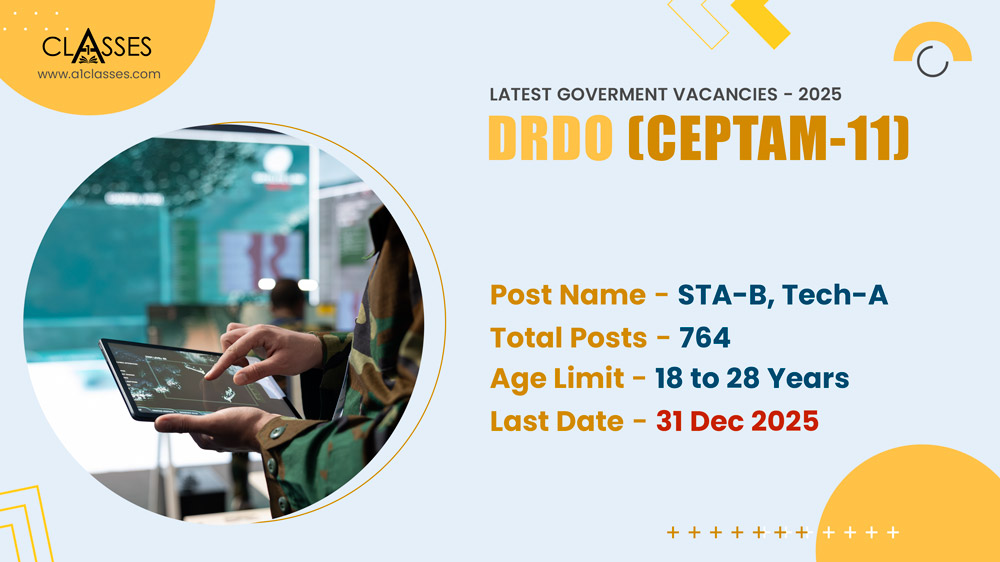 CLASSES
www.a1classes.com

LATEST GOVERMENT VACANCIES - 2025
DRDO (CEPTAM-11)

Post Name - STA-B, Tech-A
Total Posts - 764
Age Limit - 18 to 28 Years
Last Date - 31 Dec 2025